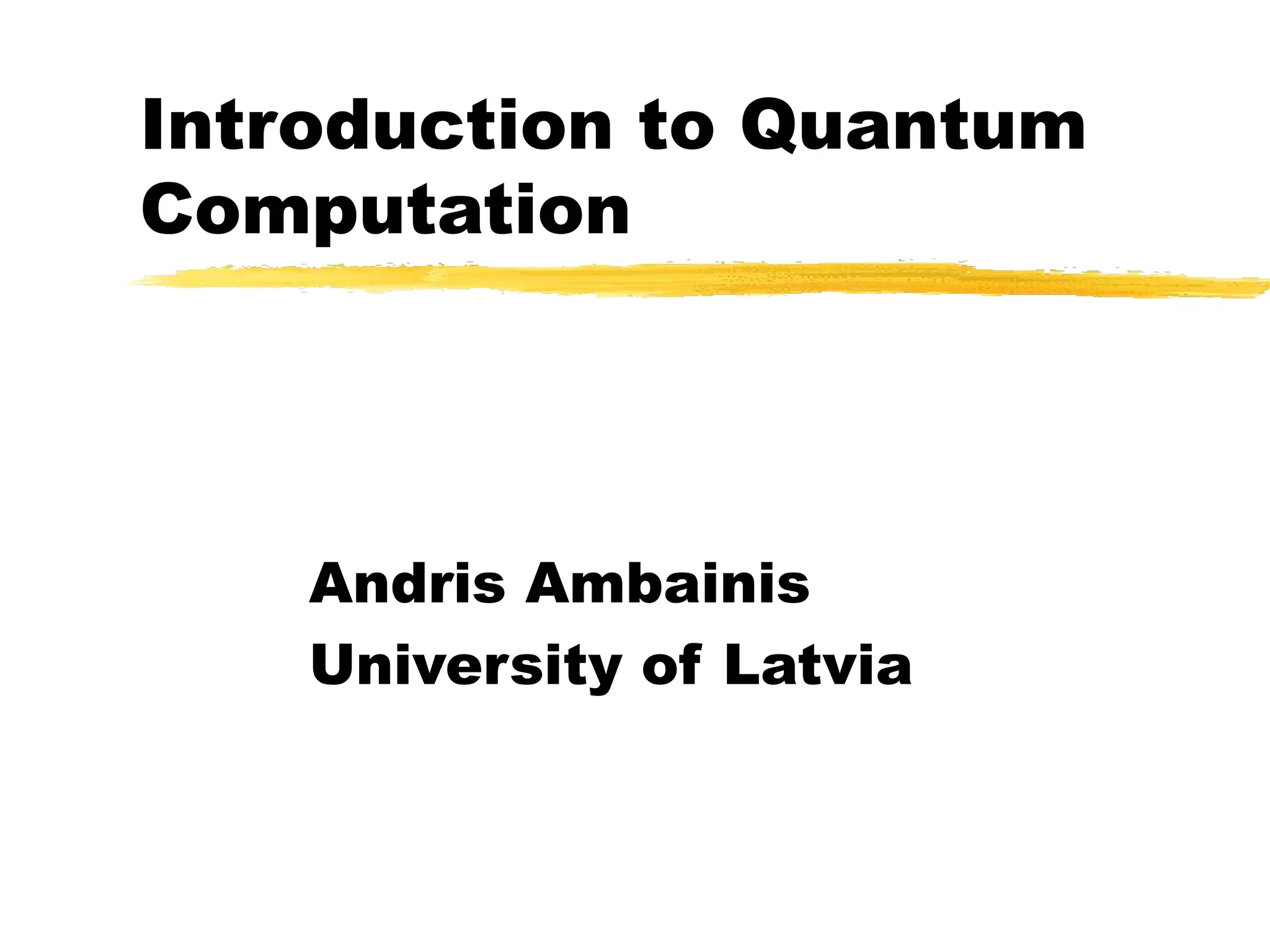 Introduction to Quantum Computation

Andris Ambainis
University of Latvia